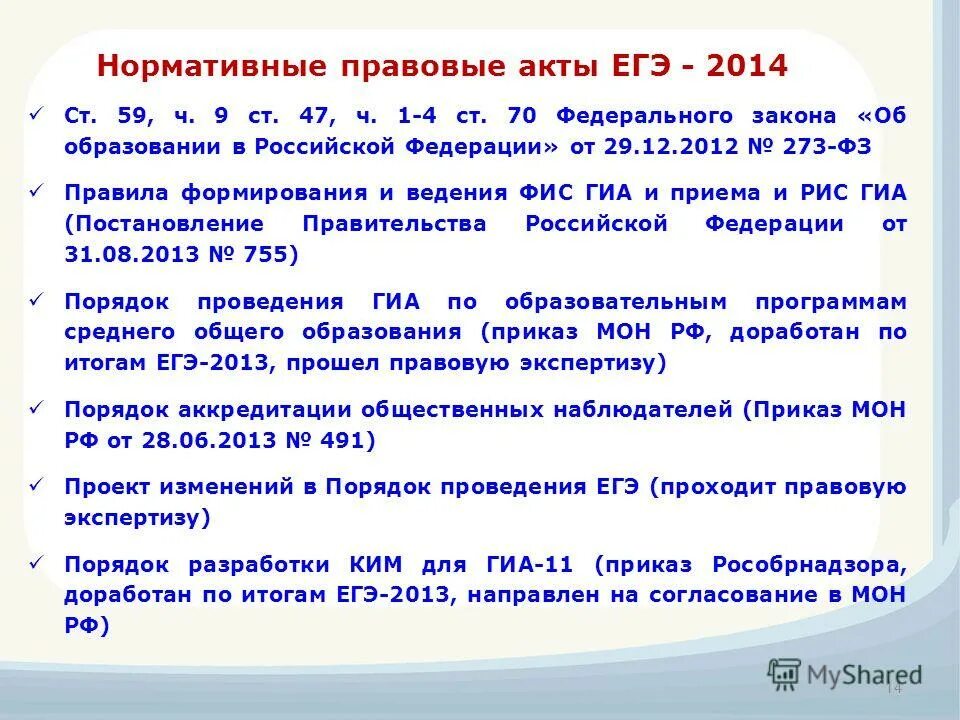 Нормативные правовые акты ЕГЭ - 2014

✓ Ст. 59, ч. 9 ст. 47, ч. 1-4 ст. 70 Федерального закона «Об образовании в Российской Федерации» от 29.12.2012 № 273-ФЗ

✓ Правила формирования и ведения ФИС ГИА и приема и РИС ГИА (Постановление Правительства Российской Федерации от 31.08.2013 № 755)

✓ Порядок проведения ГИА по образовательным программам среднего общего образования (приказ МОН РФ, доработан по итогам ЕГЭ-2013, прошел правовую экспертизу)

✓ Порядок аккредитации общественных наблюдателей (Приказ МОН РФ от 28.06.2013 № 491)

✓ Проект изменений в Порядок проведения ЕГЭ (проходит правовую экспертизу)

✓ Порядок разработки КИМ для ГИА-11 (приказ Рособрнадзора, доработан по итогам ЕГЭ-2013, направлен на согласование в МОН РФ)

MyShared
14